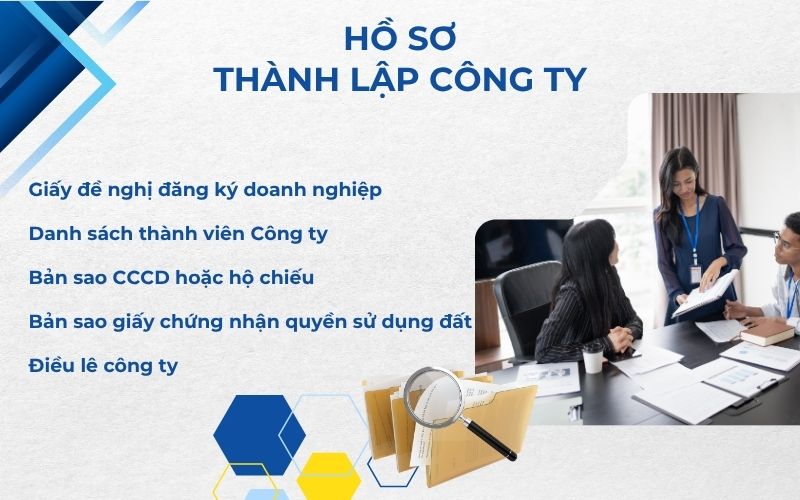 HỒ SƠ
THÀNH LẬP CÔNG TY

Giấy đề nghị đăng ký doanh nghiệp

Danh sách thành viên Công ty

Bản sao CCCD hoặc hộ chiếu

Bản sao giấy chứng nhận quyền sử dụng đất

Điều lê công ty